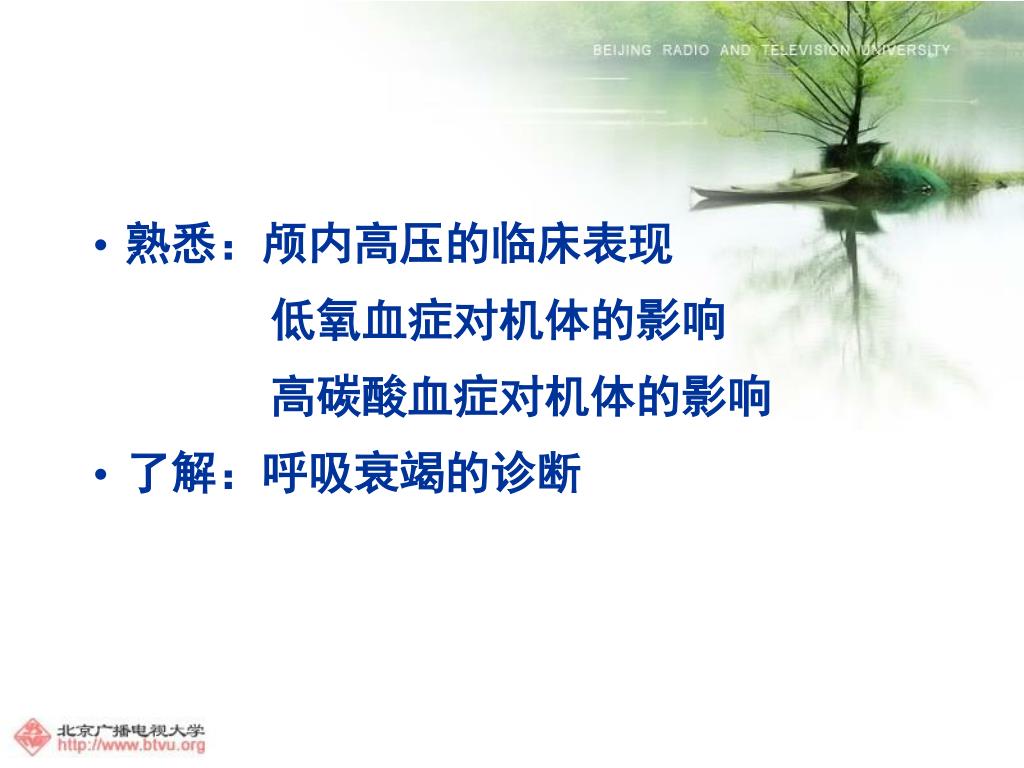 BEIJING RADIO AND TELEVISION UNIVERSITY

• 熟悉：颅内高压的临床表现
低氧血症对机体的影响
高碳酸血症对机体的影响
• 了解：呼吸衰竭的诊断

北京广播电视大学
http://www.btvu.org